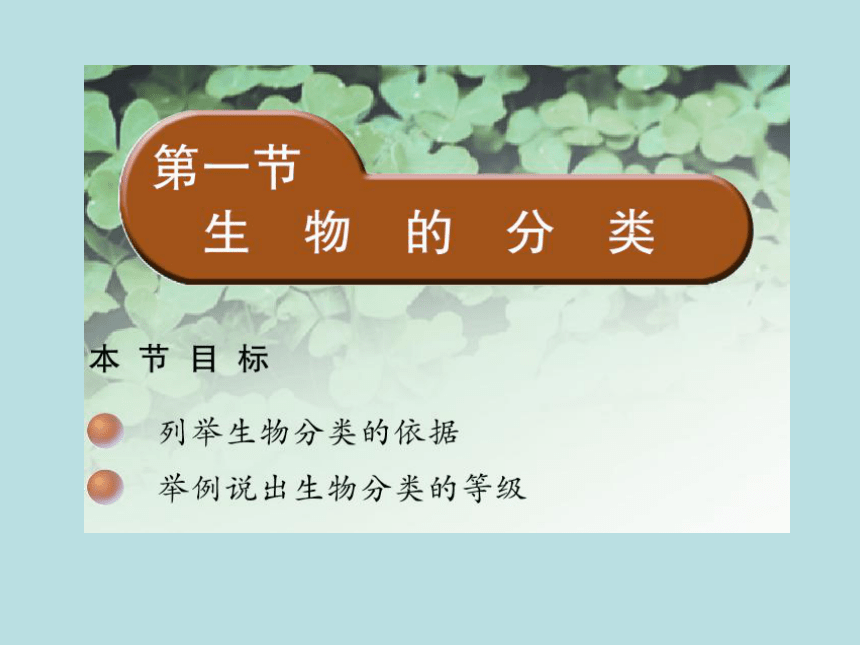 第一节
生 物 的 分 类

本 节 目 标

列举生物分类的依据

举例说出生物分类的等级